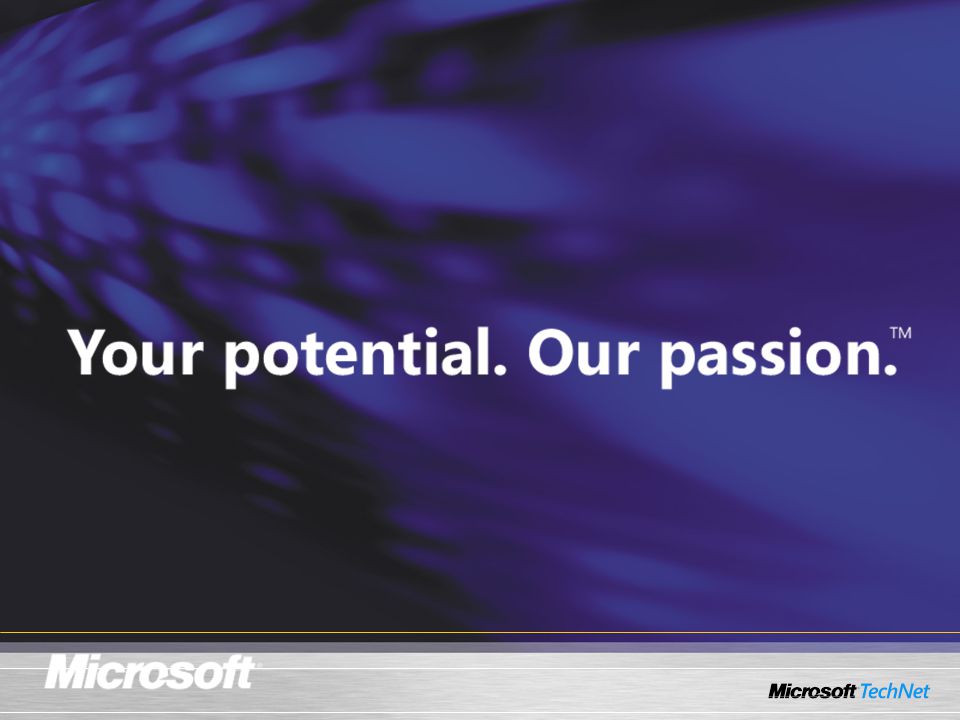 Your potential. Our passion.™

Microsoft

Microsoft TechNet